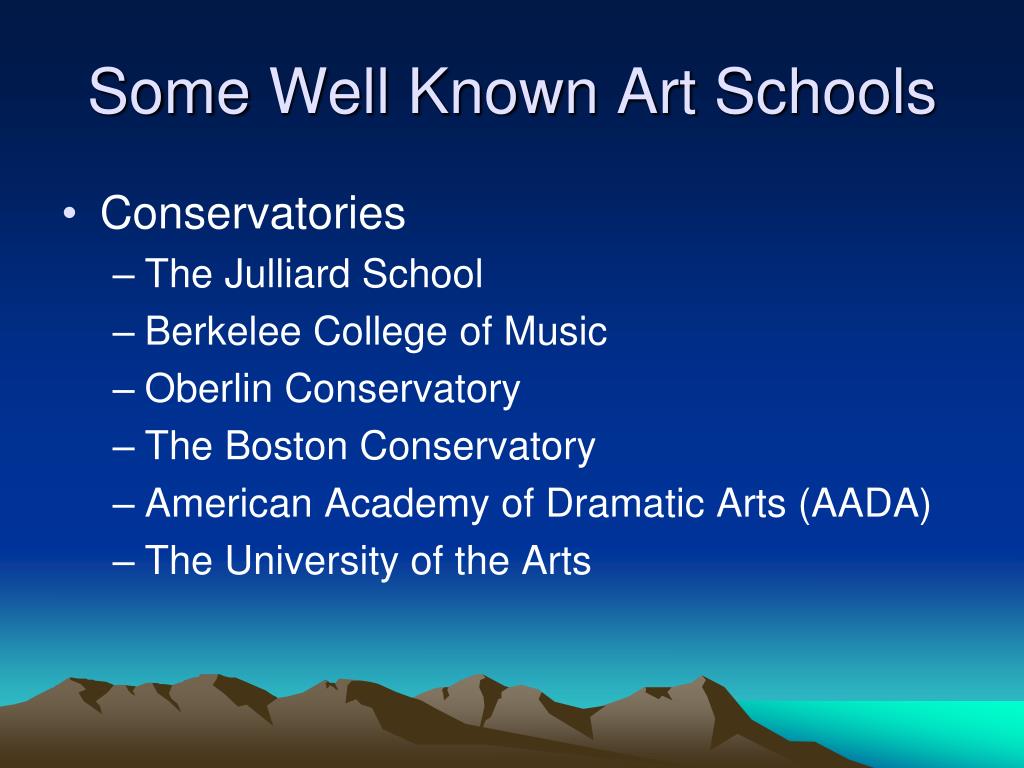 Some Well Known Art Schools

• Conservatories
– The Julliard School
– Berkelee College of Music
– Oberlin Conservatory
– The Boston Conservatory
– American Academy of Dramatic Arts (AADA)
– The University of the Arts